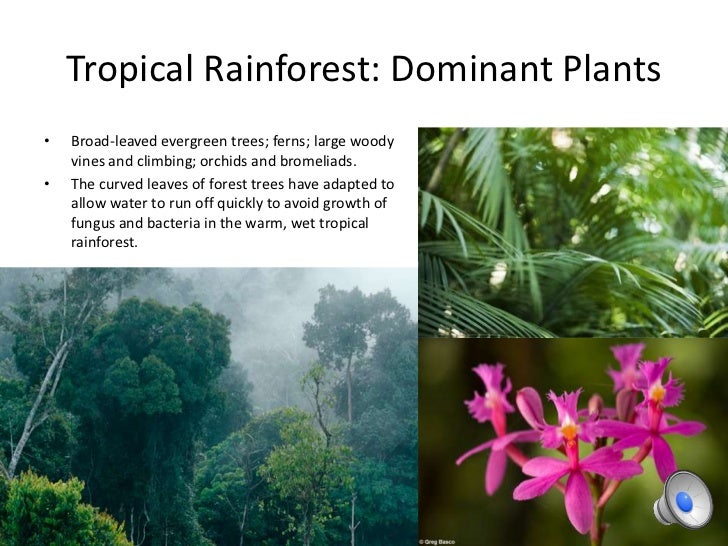 Tropical Rainforest: Dominant Plants

• Broad-leaved evergreen trees; ferns; large woody vines and climbing; orchids and bromeliads.
• The curved leaves of forest trees have adapted to allow water to run off quickly to avoid growth of fungus and bacteria in the warm, wet tropical rainforest.

© Greg Basco